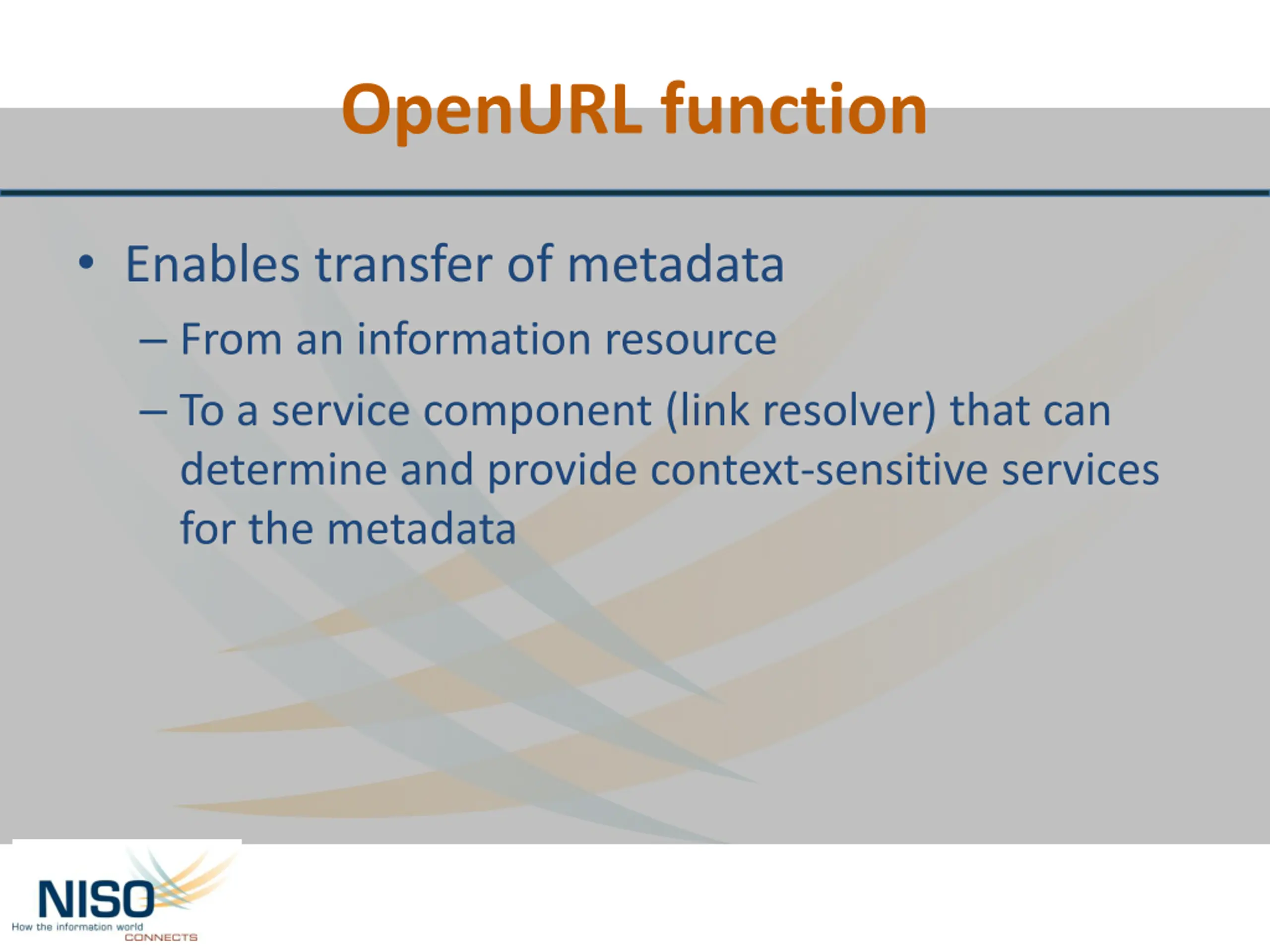 OpenURL function

• Enables transfer of metadata
– From an information resource
– To a service component (link resolver) that can determine and provide context-sensitive services for the metadata

NISO
How the information world CONNECTS